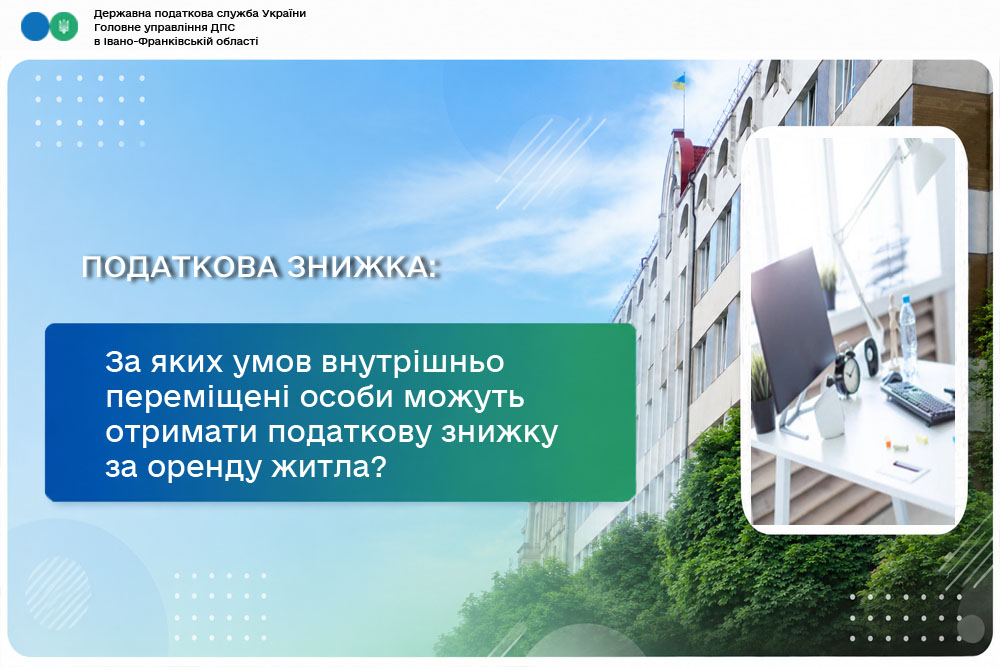 Державна податкова служба України
Головне управління ДПС
в Івано-Франківській області

ПОДАТКОВА ЗНИЖКА:

За яких умов внутрішньо переміщені особи можуть отримати податкову знижку за оренду житла?